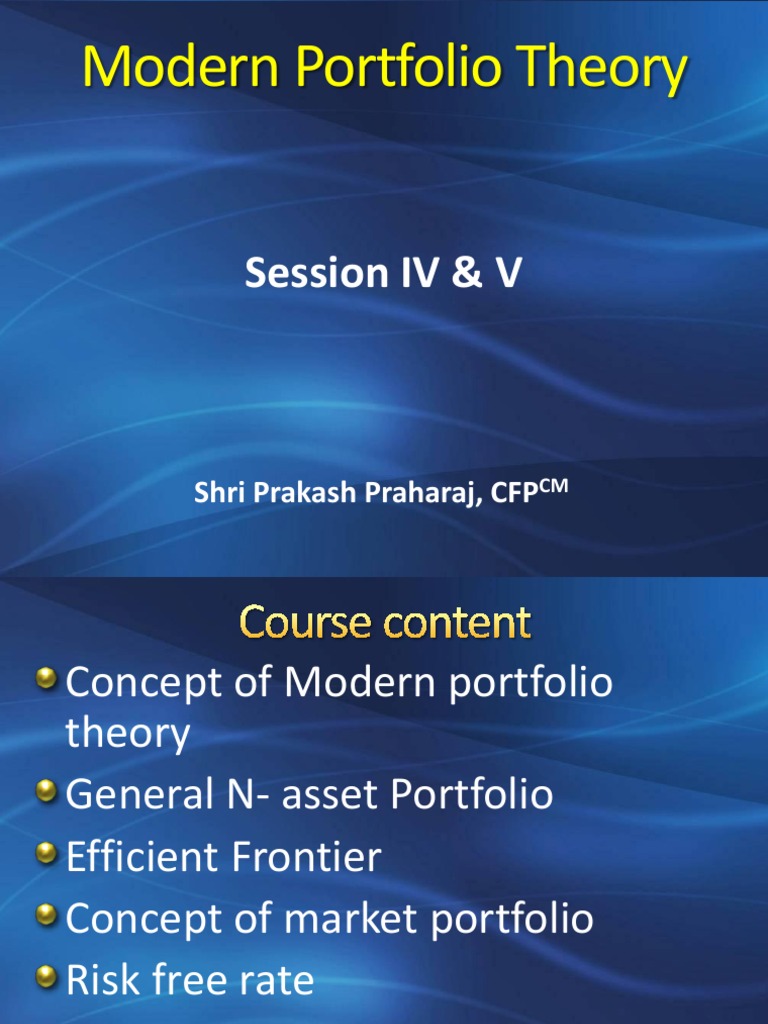 Modern Portfolio Theory

Session IV & V

Shri Prakash Praharaj, CFP$^{CM}$

Course content

• Concept of Modern portfolio theory
• General N- asset Portfolio
• Efficient Frontier
• Concept of market portfolio
• Risk free rate